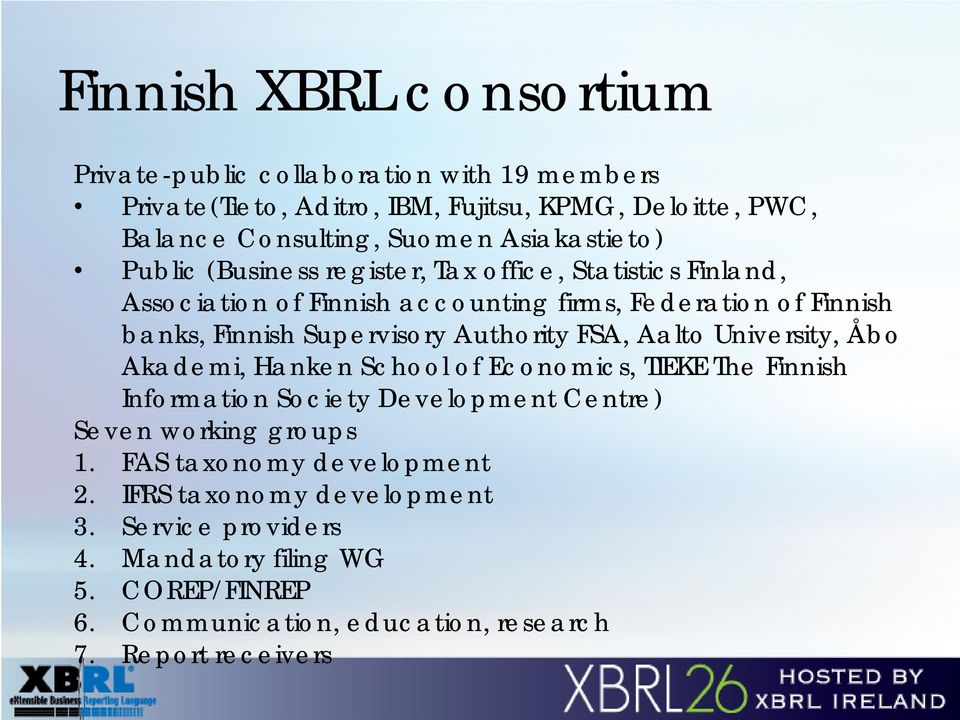 Finnish XBRL consortium

Private-public collaboration with 19 members
• Private (Tieto, Aditro, IBM, Fujitsu, KPMG, Deloitte, PWC, Balance Consulting, Suomen Asiakastieto)
• Public (Business register, Tax office, Statistics Finland, Association of Finnish accounting firms, Federation of Finnish banks, Finnish Supervisory Authority FSA, Aalto University, Åbo Akademi, Hanken School of Economics, TIEKE The Finnish Information Society Development Centre)

Seven working groups
1. FAS taxonomy development
2. IFRS taxonomy development
3. Service providers
4. Mandatory filing WG
5. COREP/FINREP
6. Communication, education, research
7. Report receivers

XBRL eXtensible Business Reporting Language

XBRL26 HOSTED BY XBRL IRELAND